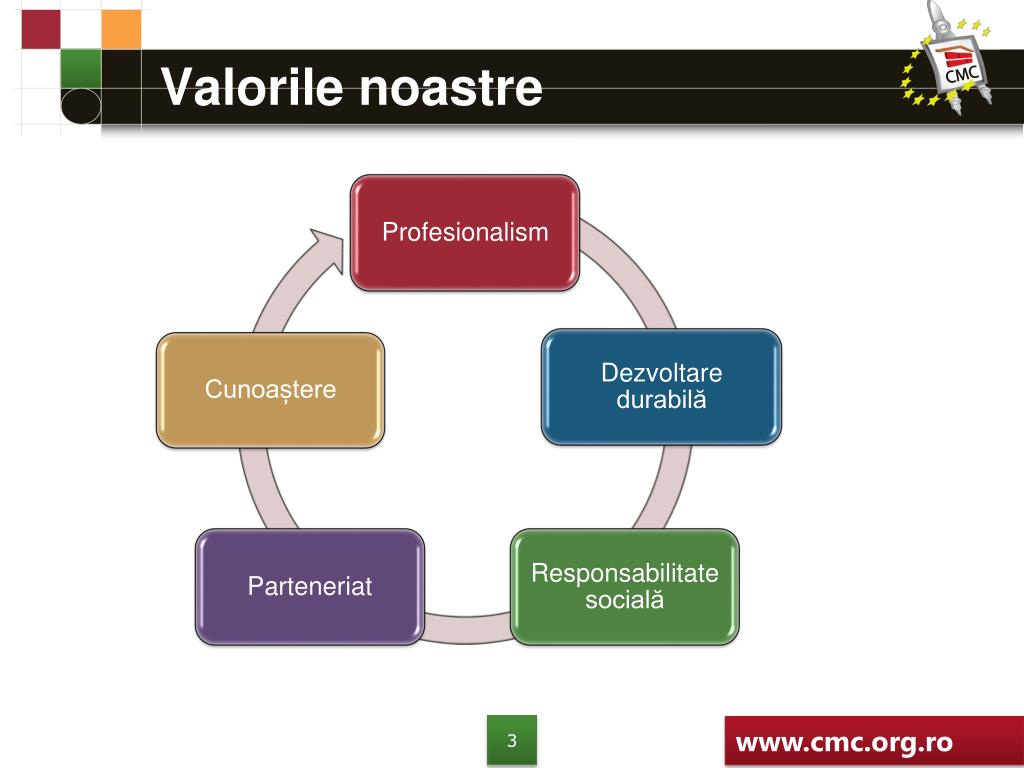 Valorile noastre

CMC

Profesionalism

Dezvoltare durabilă

Responsabilitate socială

Parteneriat

Cunoaștere

3

www.cmc.org.ro